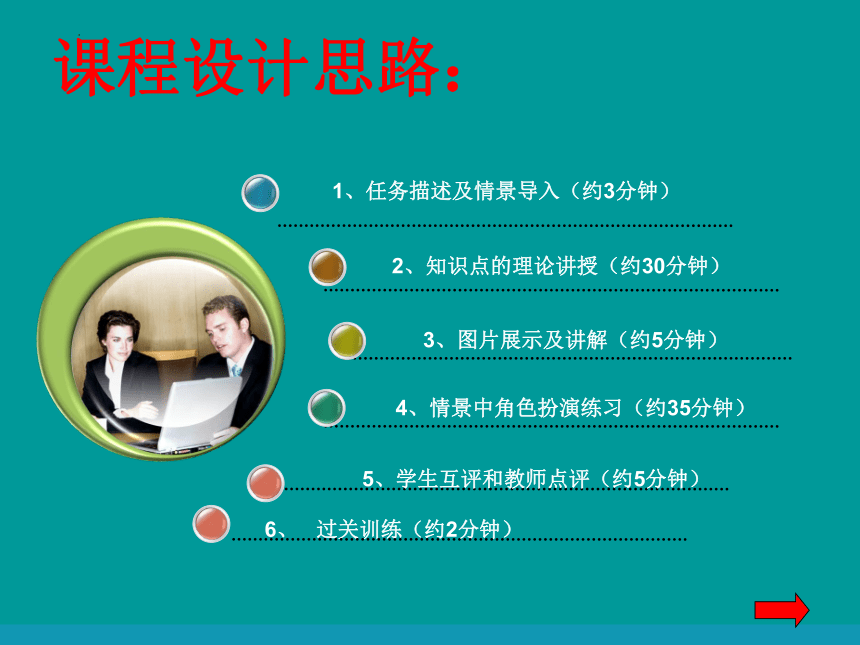 课程设计思路：

1、任务描述及情景导入（约3分钟）

2、知识点的理论讲授（约30分钟）

3、图片展示及讲解（约5分钟）

4、情景中角色扮演练习（约35分钟）

5、学生互评和教师点评（约5分钟）

6、 过关训练（约2分钟）